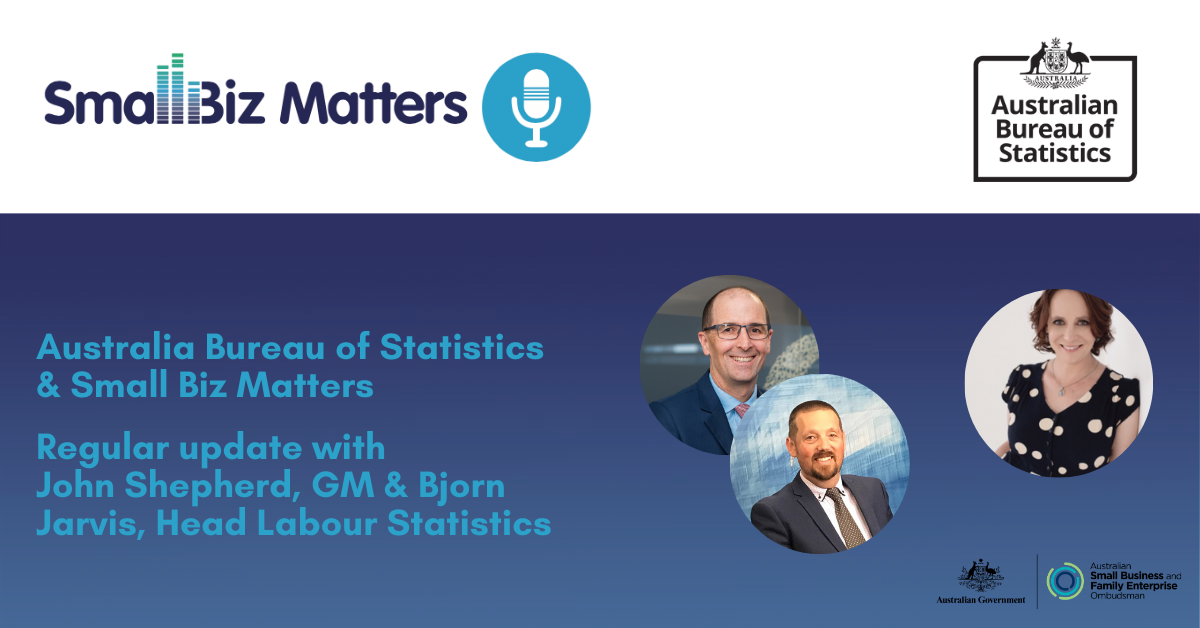 SmallBiz Matters

AUSTRALIA
Australian Bureau of Statistics

Australia Bureau of Statistics & Small Biz Matters

Regular update with John Shepherd, GM & Bjorn Jarvis, Head Labour Statistics

Australian Government

Australian Small Business and Family Enterprise Ombudsman